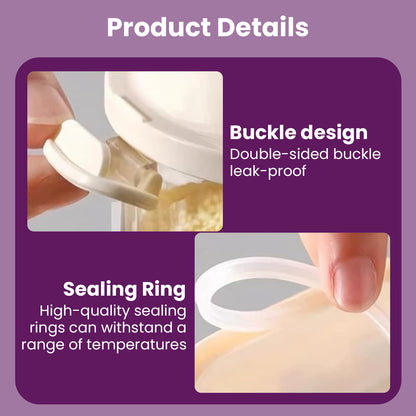 Product Details

Buckle design
Double-sided buckle leak-proof

Sealing Ring
High-quality sealing rings can withstand a range of temperatures